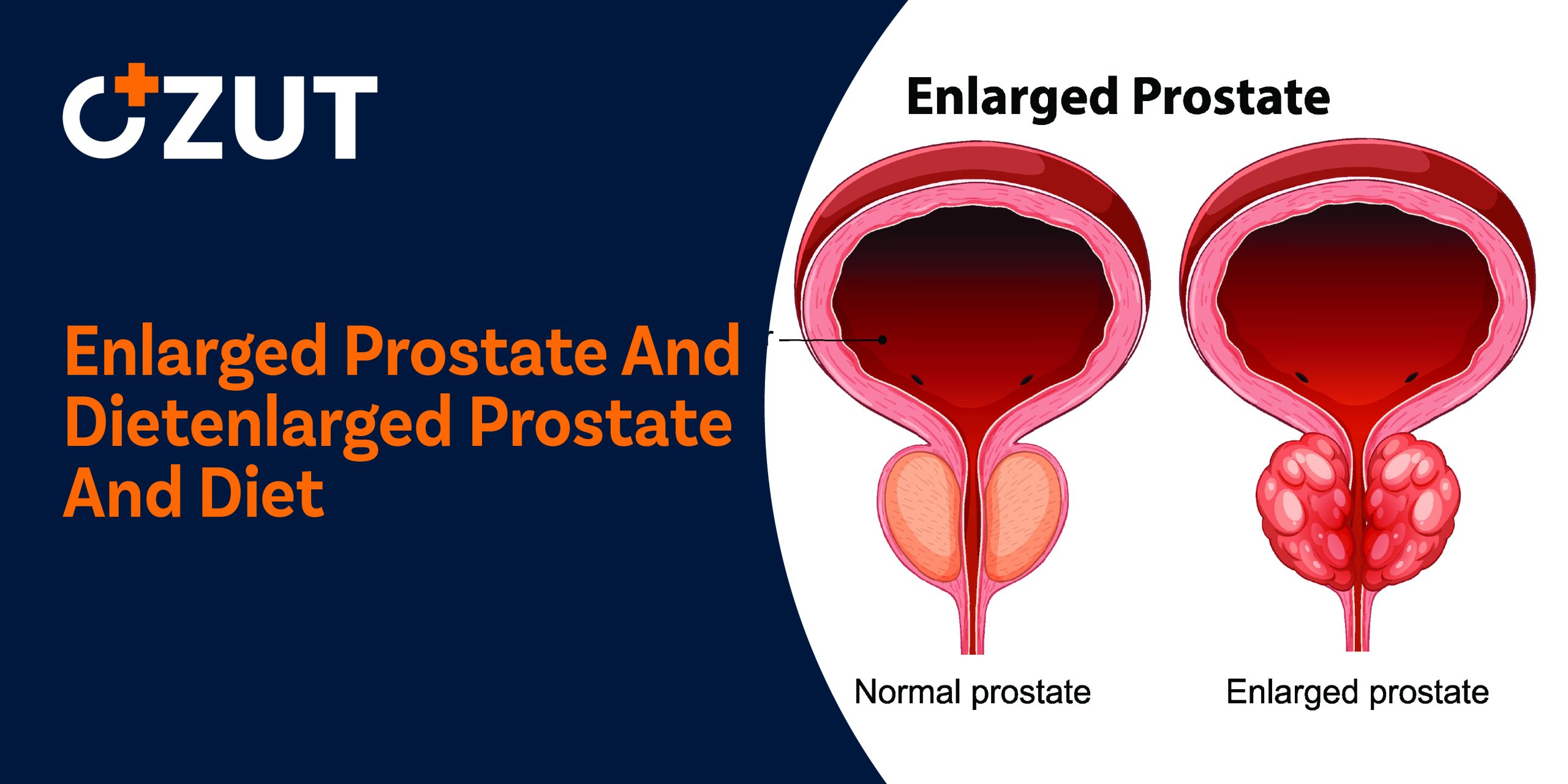 OZUT

Enlarged Prostate And Dietenlarged Prostate And Diet

Enlarged Prostate

Normal prostate

Enlarged prostate